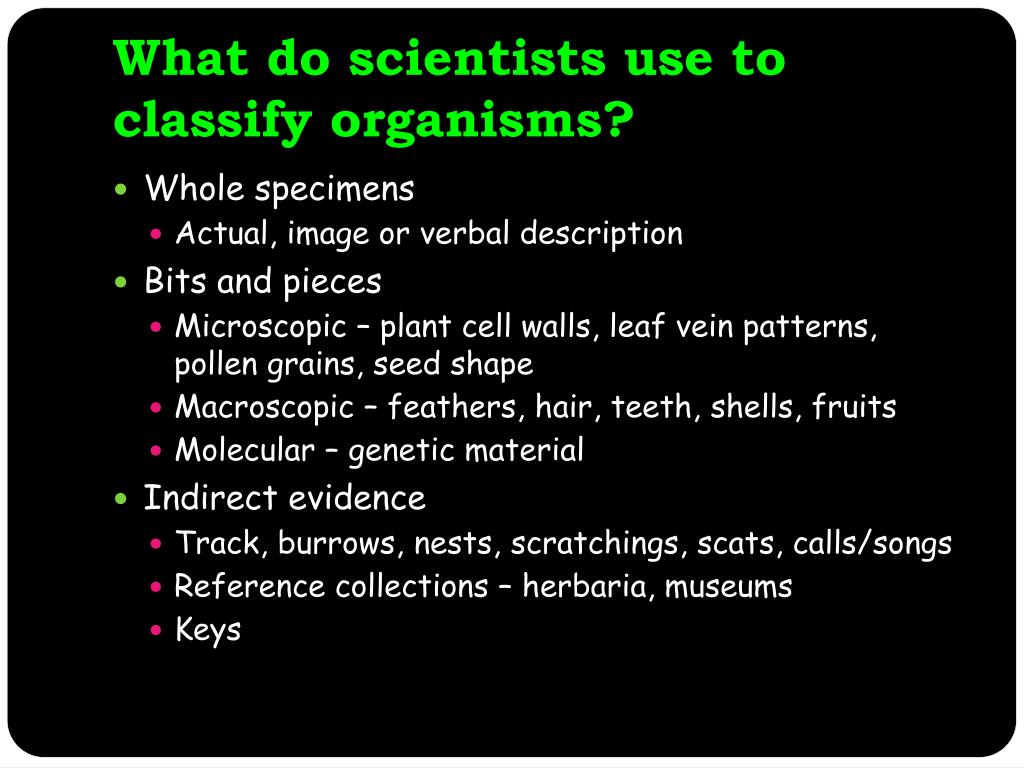 What do scientists use to classify organisms?

- Whole specimens
  - Actual, image or verbal description
- Bits and pieces
  - Microscopic – plant cell walls, leaf vein patterns, pollen grains, seed shape
  - Macroscopic – feathers, hair, teeth, shells, fruits
  - Molecular – genetic material
- Indirect evidence
  - Track, burrows, nests, scratchings, scats, calls/songs
  - Reference collections – herbaria, museums
  - Keys